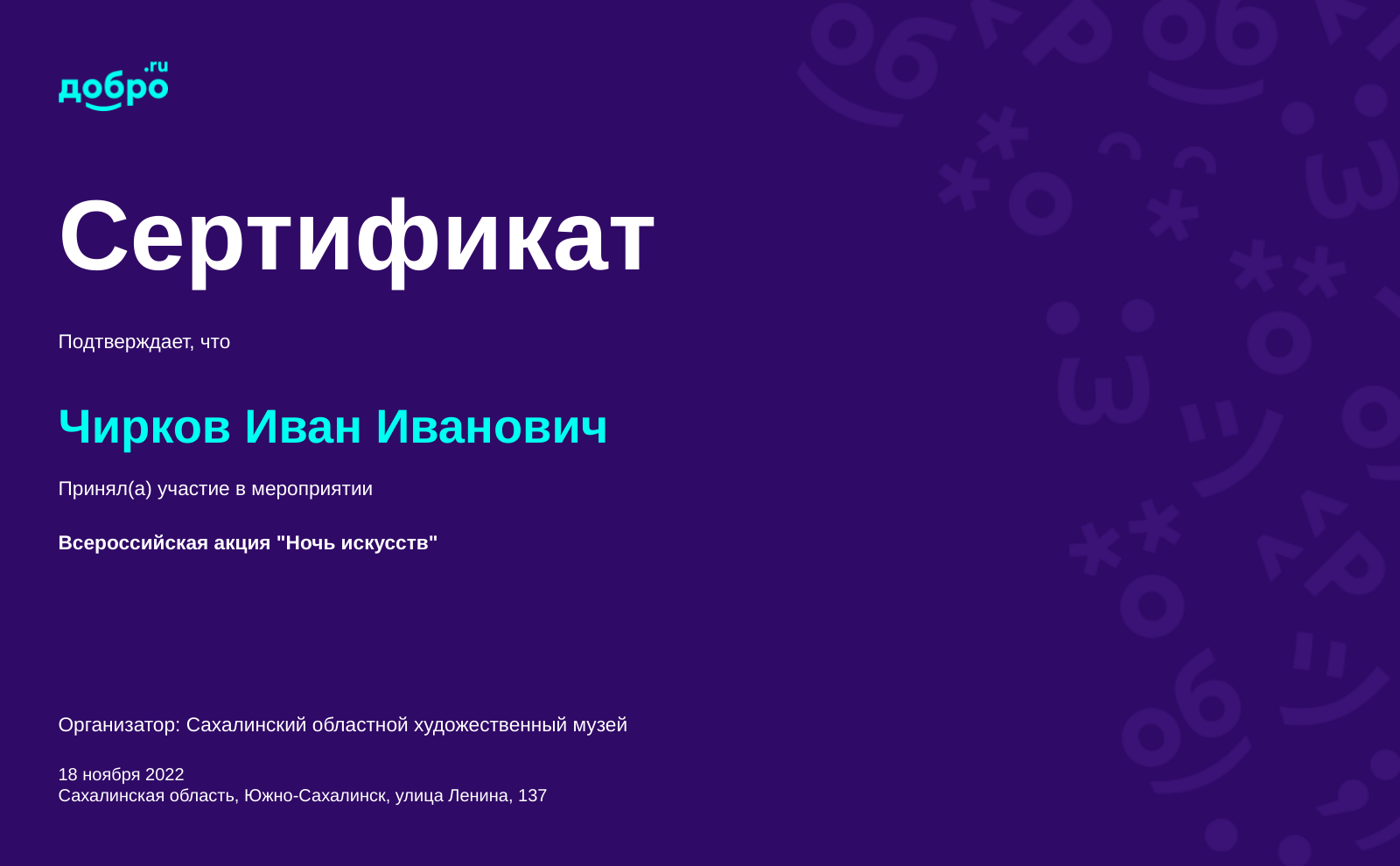 добро.ru

Сертификат

Подтверждает, что

Чирков Иван Иванович

Принял(а) участие в мероприятии

Всероссийская акция "Ночь искусств"

Организатор: Сахалинский областной художественный музей

18 ноября 2022
Сахалинская область, Южно-Сахалинск, улица Ленина, 137